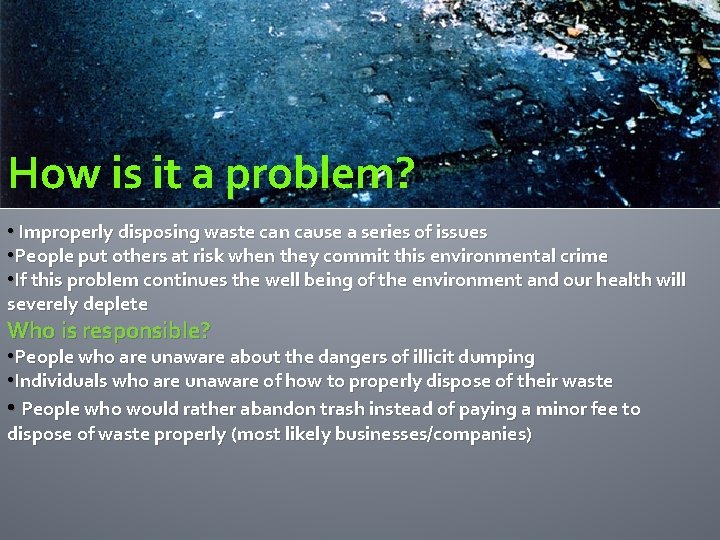 How is it a problem?

• Improperly disposing waste can cause a series of issues
•People put others at risk when they commit this environmental crime
•If this problem continues the well being of the environment and our health will severely deplete

Who is responsible?

•People who are unaware about the dangers of illicit dumping
•Individuals who are unaware of how to properly dispose of their waste
• People who would rather abandon trash instead of paying a minor fee to dispose of waste properly (most likely businesses/companies)